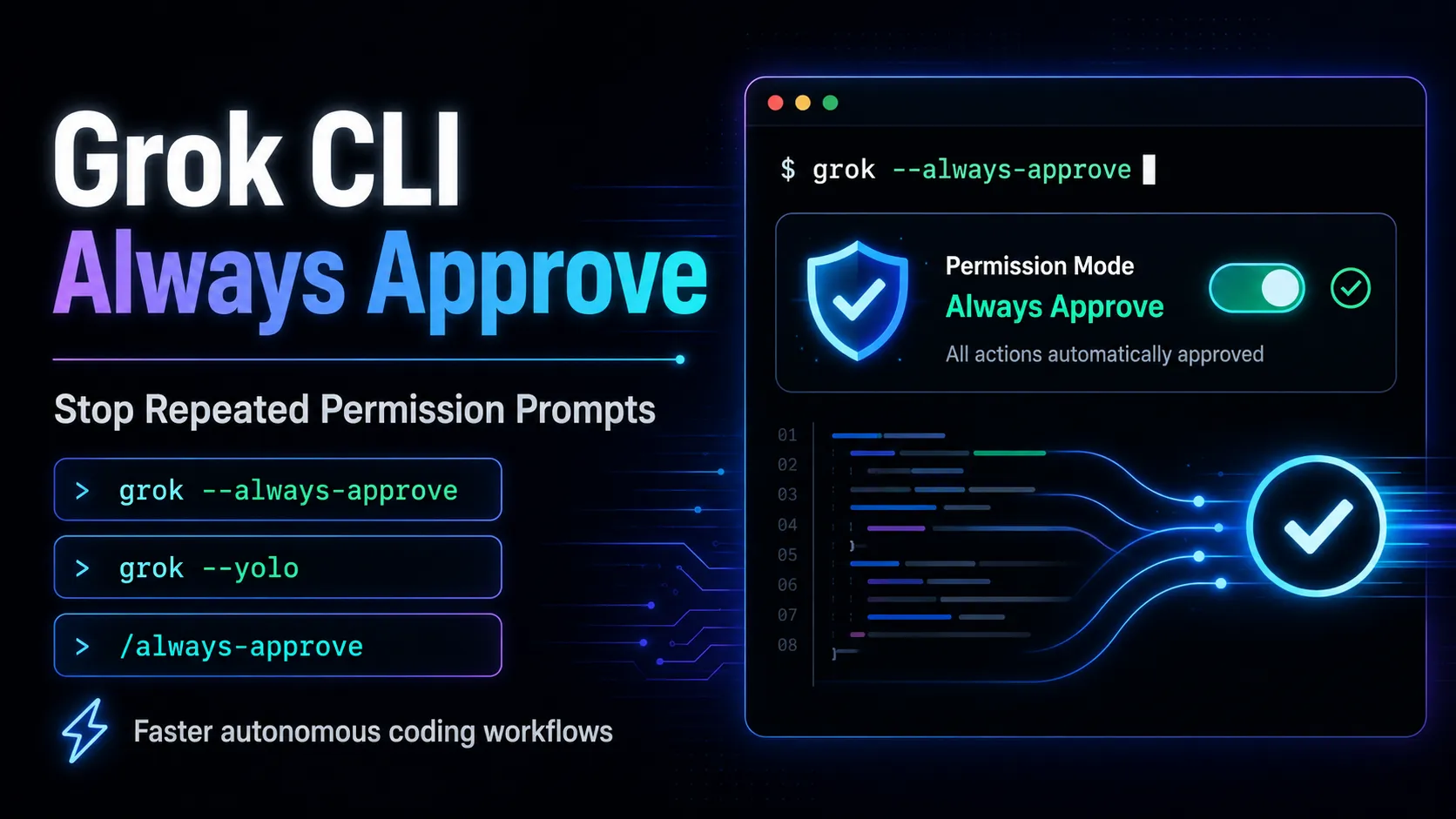 Grok CLI
Always Approve

Stop Repeated Permission Prompts

> grok --always-approve

> grok --yolo

> /always-approve

Faster autonomous coding workflows

$ grok --always-approve

Permission Mode
Always Approve
All actions automatically approved

01
02
03
04
05
06
07
08